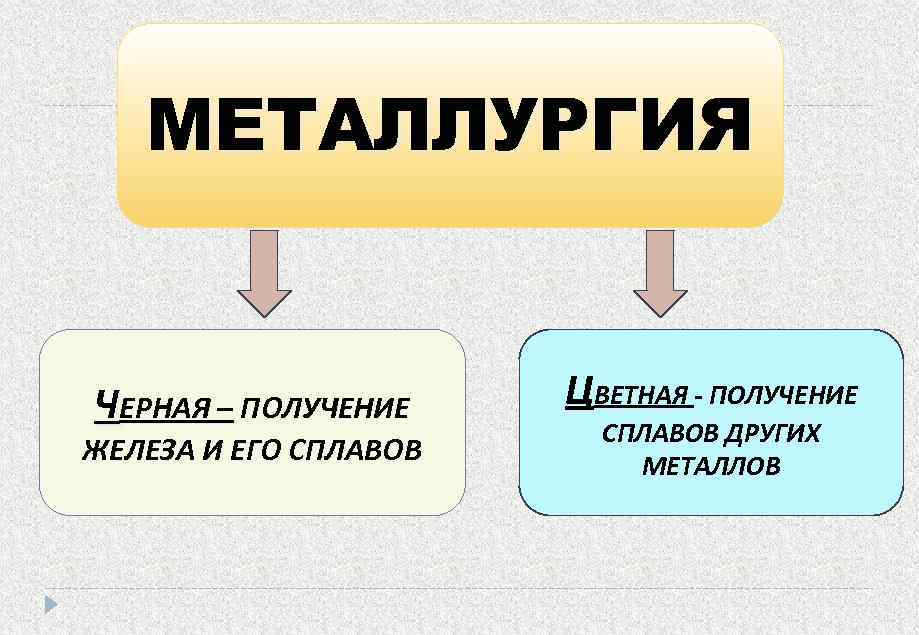 МЕТАЛЛУРГИЯ

ЧЕРНАЯ – ПОЛУЧЕНИЕ ЖЕЛЕЗА И ЕГО СПЛАВОВ

ЦВЕТНАЯ - ПОЛУЧЕНИЕ СПЛАВОВ ДРУГИХ МЕТАЛЛОВ